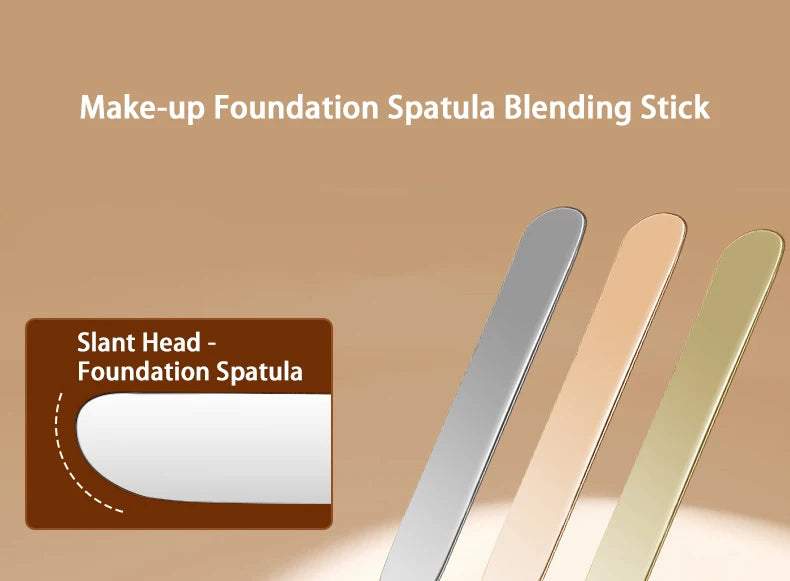 Make-up Foundation Spatula Blending Stick

Slant Head - Foundation Spatula